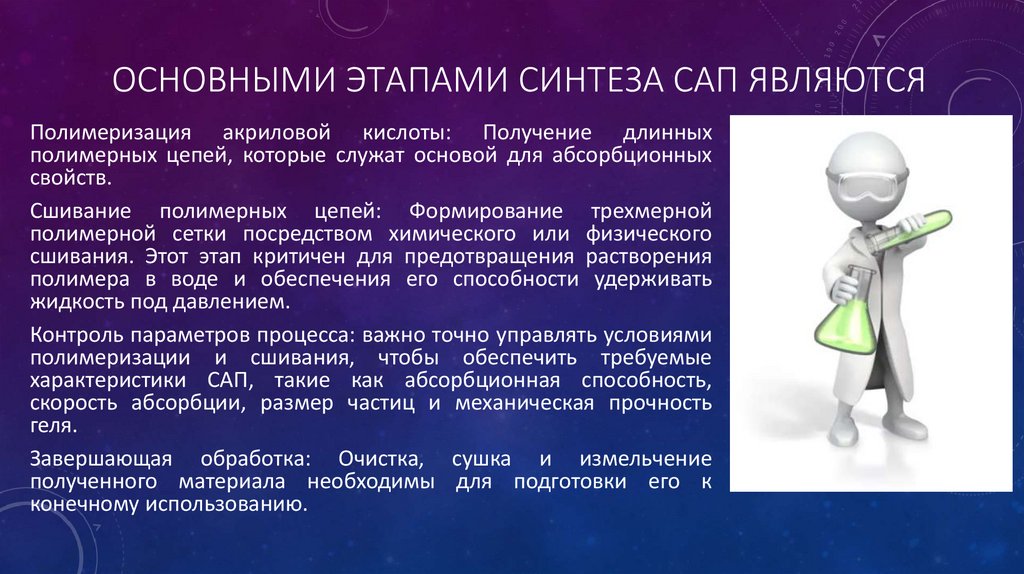 ОСНОВНЫМИ ЭТАПАМИ СИНТЕЗА САП ЯВЛЯЮТСЯ

Полимеризация акриловой кислоты: Получение длинных полимерных цепей, которые служат основой для абсорбционных свойств.

Сшивание полимерных цепей: Формирование трехмерной полимерной сетки посредством химического или физического сшивания. Этот этап критичен для предотвращения растворения полимера в воде и обеспечения его способности удерживать жидкость под давлением.

Контроль параметров процесса: важно точно управлять условиями полимеризации и сшивания, чтобы обеспечить требуемые характеристики САП, такие как абсорбционная способность, скорость абсорбции, размер частиц и механическая прочность геля.

Завершающая обработка: Очистка, сушка и измельчение полученного материала необходимы для подготовки его к конечному использованию.